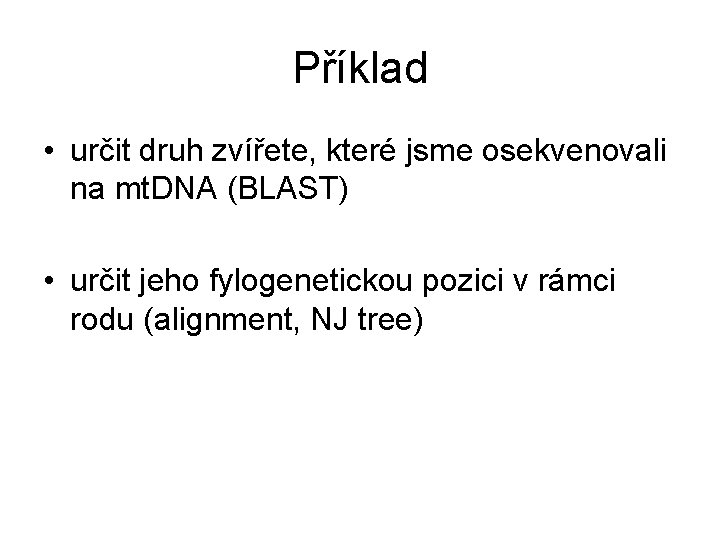 Příklad

• určit druh zvířete, které jsme osekvenovali na mtDNA (BLAST)

• určit jeho fylogenetickou pozici v rámci rodu (alignment, NJ tree)